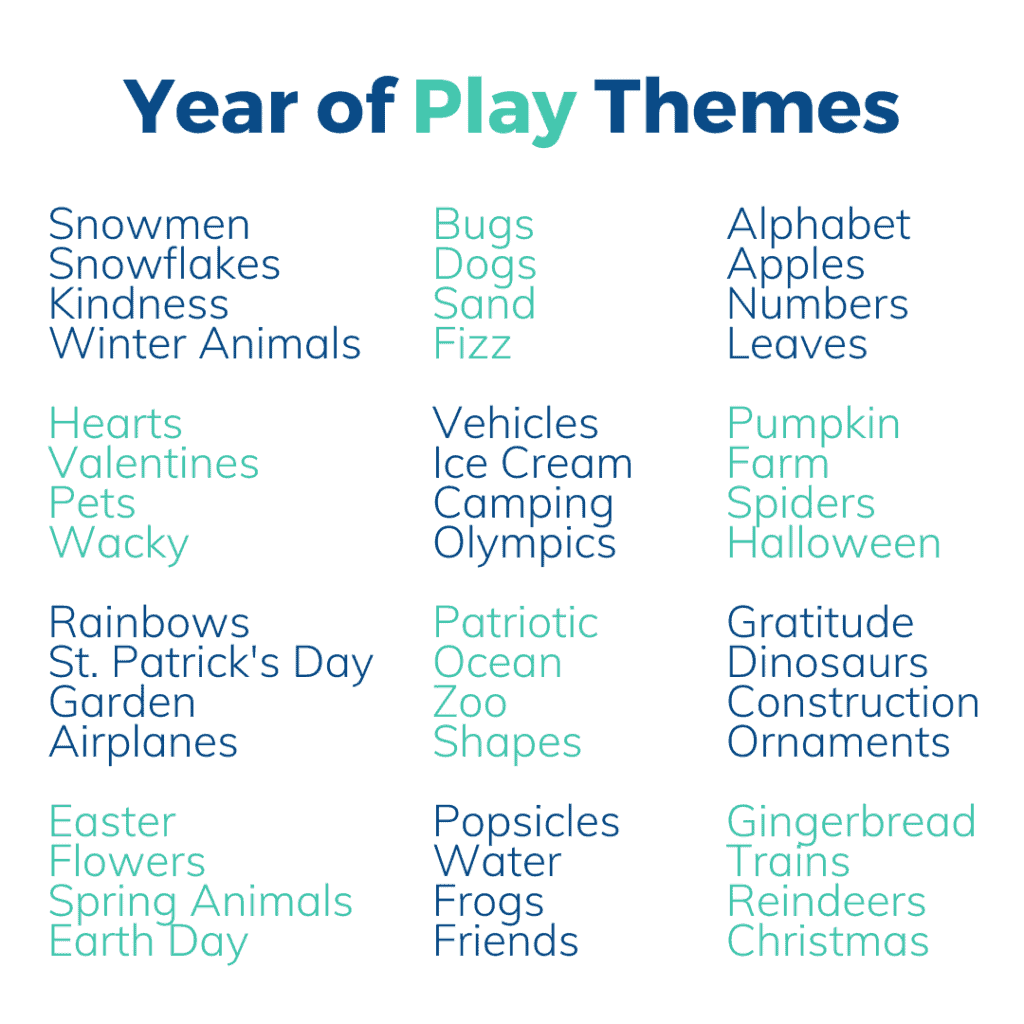 Year of Play Themes

Snowmen
Snowflakes
Kindness
Winter Animals

Hearts
Valentines
Pets
Wacky

Rainbows
St. Patrick's Day
Garden
Airplanes

Easter
Flowers
Spring Animals
Earth Day

Bugs
Dogs
Sand
Fizz

Vehicles
Ice Cream
Camping
Olympics

Patriotic
Ocean
Zoo
Shapes

Popsicles
Water
Frogs
Friends

Alphabet
Apples
Numbers
Leaves

Pumpkin
Farm
Spiders
Halloween

Gratitude
Dinosaurs
Construction
Ornaments

Gingerbread
Trains
Reindeers
Christmas